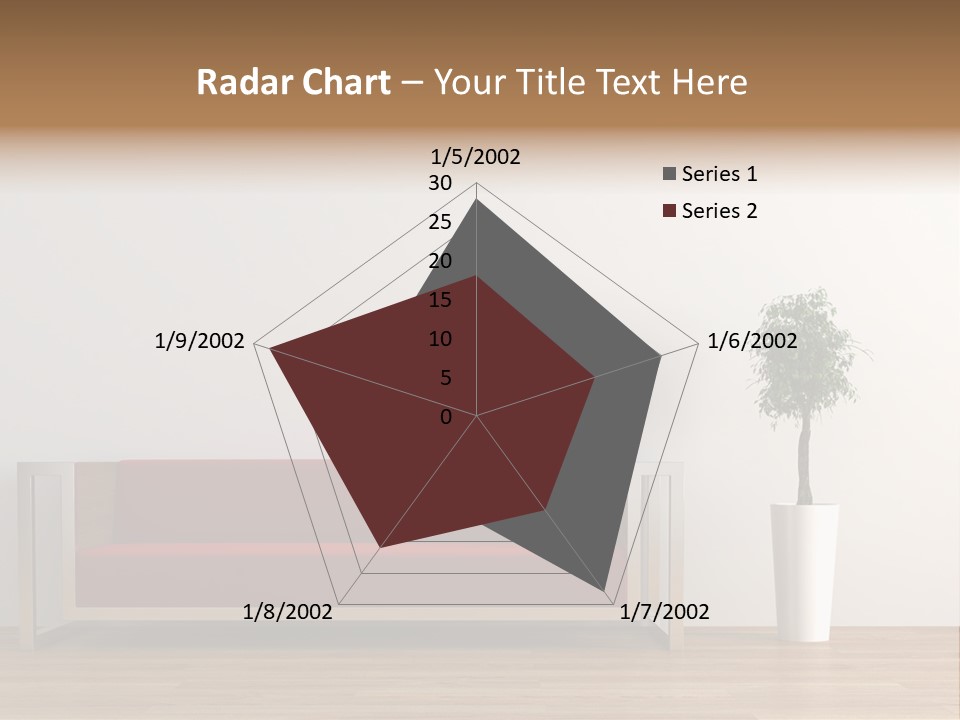 Radar Chart – Your Title Text Here

1/5/2002
30
25
20
15
10
5
0
1/6/2002
1/7/2002
1/8/2002
1/9/2002

Series 1
Series 2